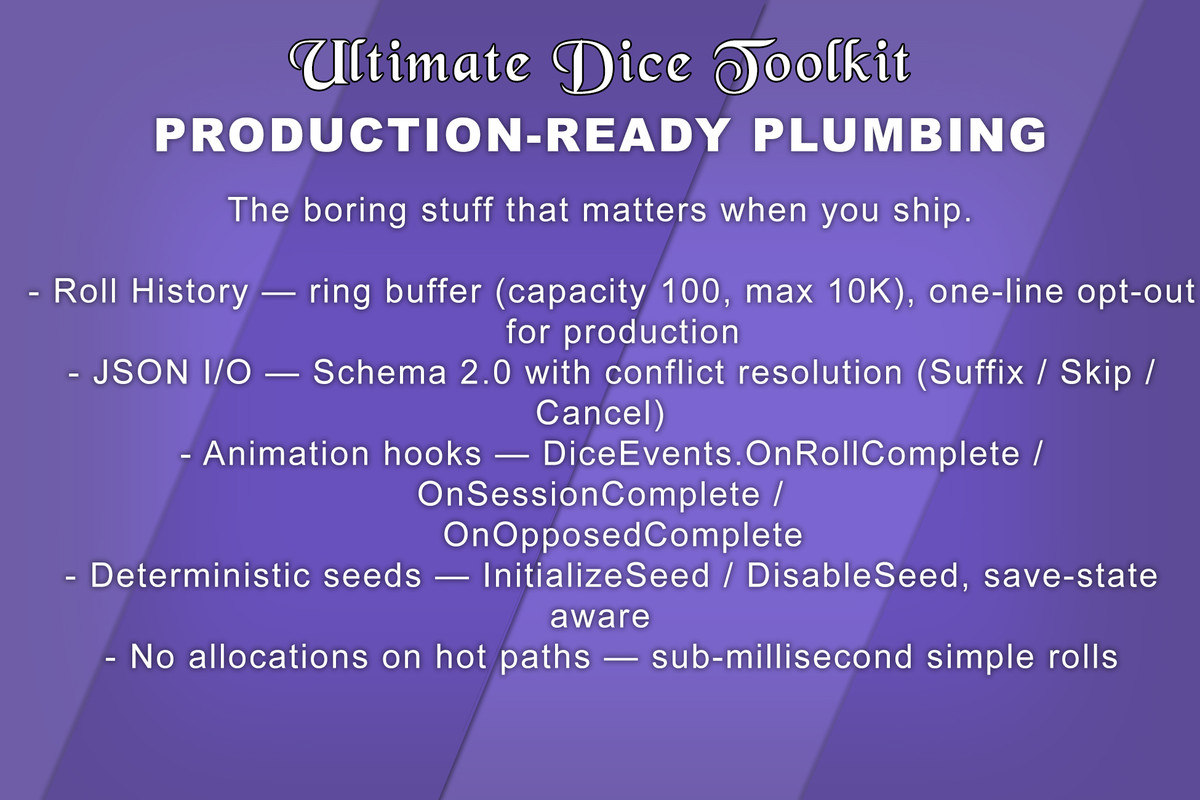 Ultimate Dice Toolkit

PRODUCTION-READY PLUMBING

The boring stuff that matters when you ship.

- Roll History — ring buffer (capacity 100, max 10K), one-line opt-out for production
- JSON I/O — Schema 2.0 with conflict resolution (Suffix / Skip / Cancel)
- Animation hooks — DiceEvents.OnRollComplete / OnSessionComplete / OnOpposedComplete
- Deterministic seeds — InitializeSeed / DisableSeed, save-state aware
- No allocations on hot paths — sub-millisecond simple rolls